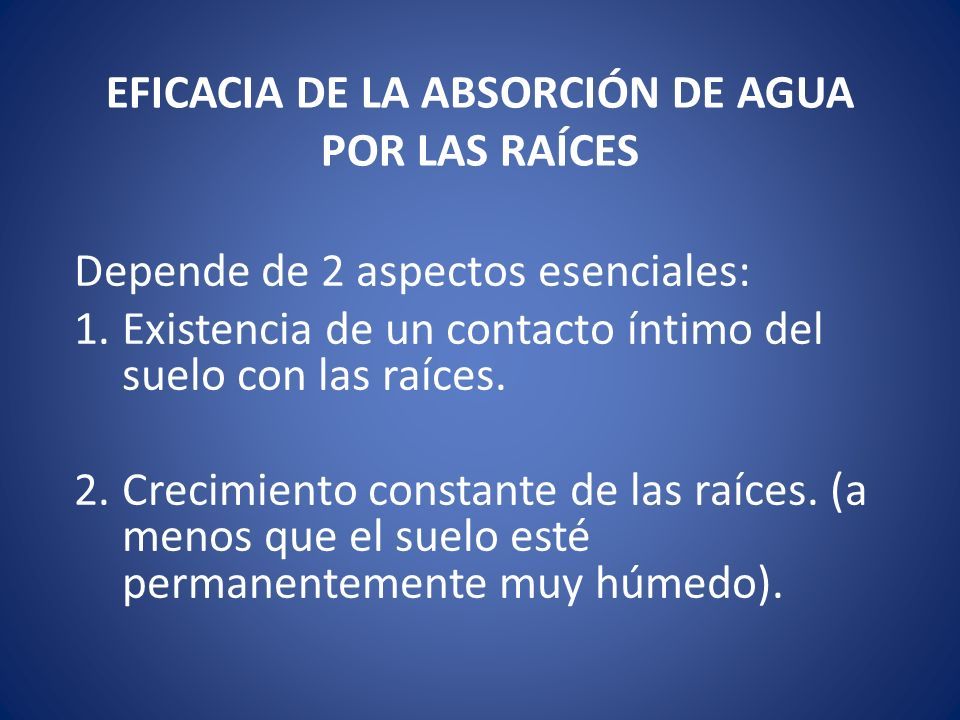 EFICACIA DE LA ABSORCIÓN DE AGUA POR LAS RAÍCES

Depende de 2 aspectos esenciales:

1. Existencia de un contacto íntimo del suelo con las raíces.

2. Crecimiento constante de las raíces. (a menos que el suelo esté permanentemente muy húmedo).